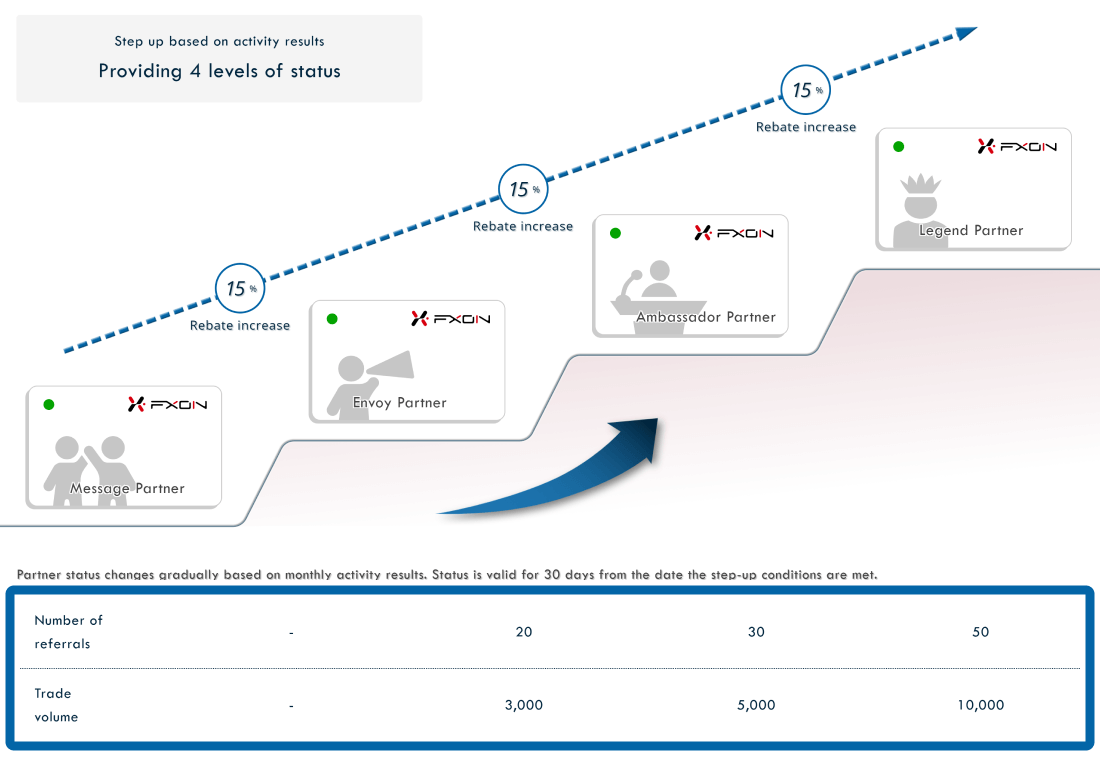 Step up based on activity results

Providing 4 levels of status

15 %
Rebate increase

15 %
Rebate increase

15 %
Rebate increase

FXON
Message Partner

FXON
Envoy Partner

FXON
Ambassador Partner

FXON
Legend Partner

Partner status changes gradually based on monthly activity results. Status is valid for 30 days from the date the step-up conditions are met.

| Number of referrals | - | 20 | 30 | 50 |
|---|---|---|---|---|
| Trade volume | - | 3,000 | 5,000 | 10,000 |